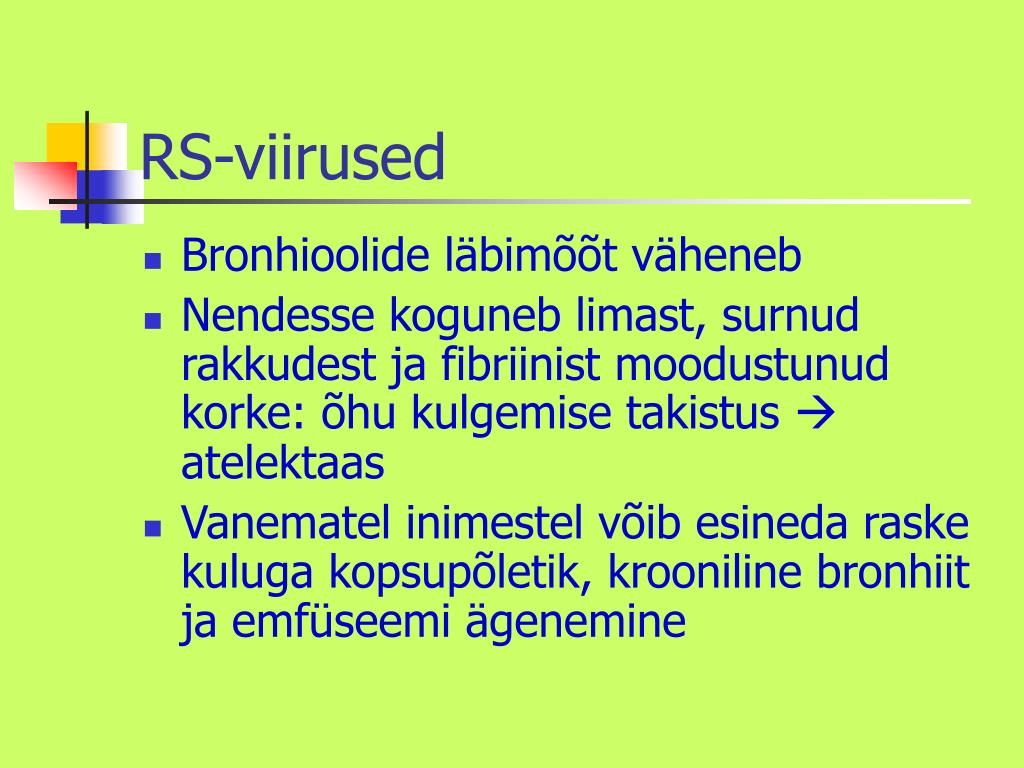 RS-viirused

- Bronhioolide läbimõõt väheneb
- Nendesse koguneb limast, surnud rakkudest ja fibriinist moodustunud korke: õhu kulgemise takistus → atelektaas
- Vanematel inimestel võib esineda raske kuluga kopsupõletik, krooniline bronhiit ja emfüseemi ägenemine